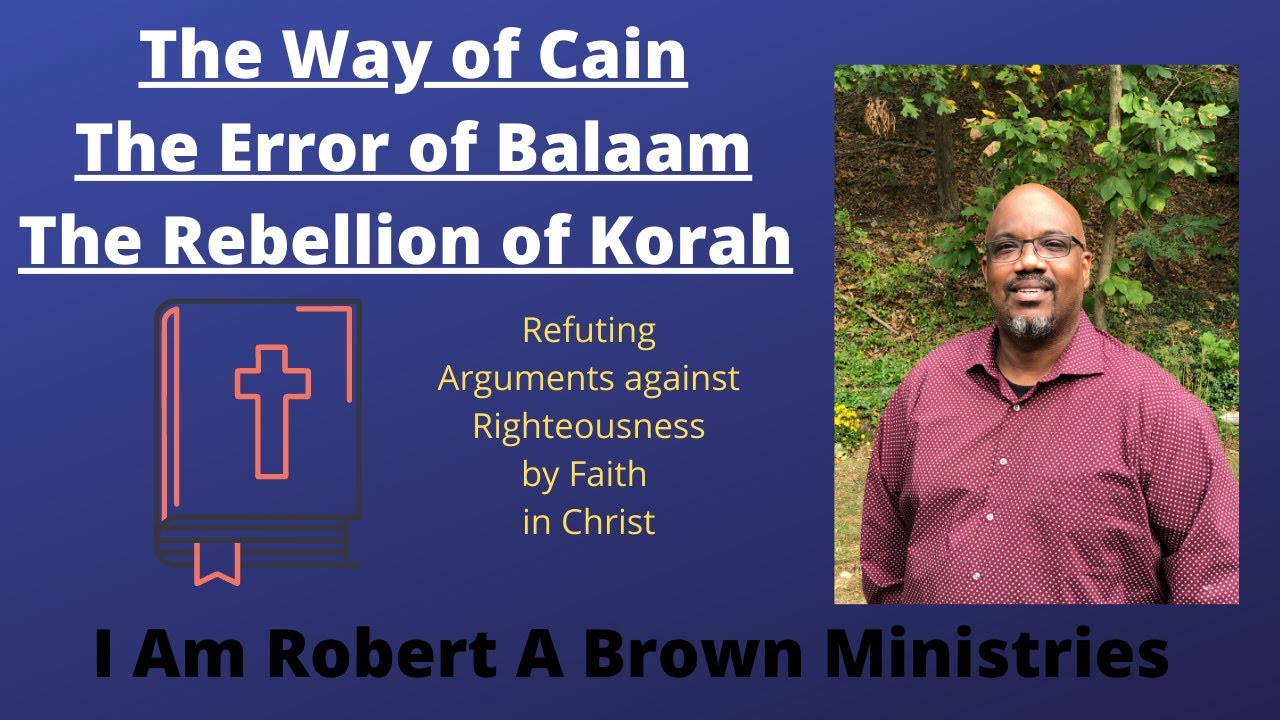 The Way of Cain
The Error of Balaam
The Rebellion of Korah

Refuting Arguments against Righteousness by Faith in Christ

I Am Robert A Brown Ministries